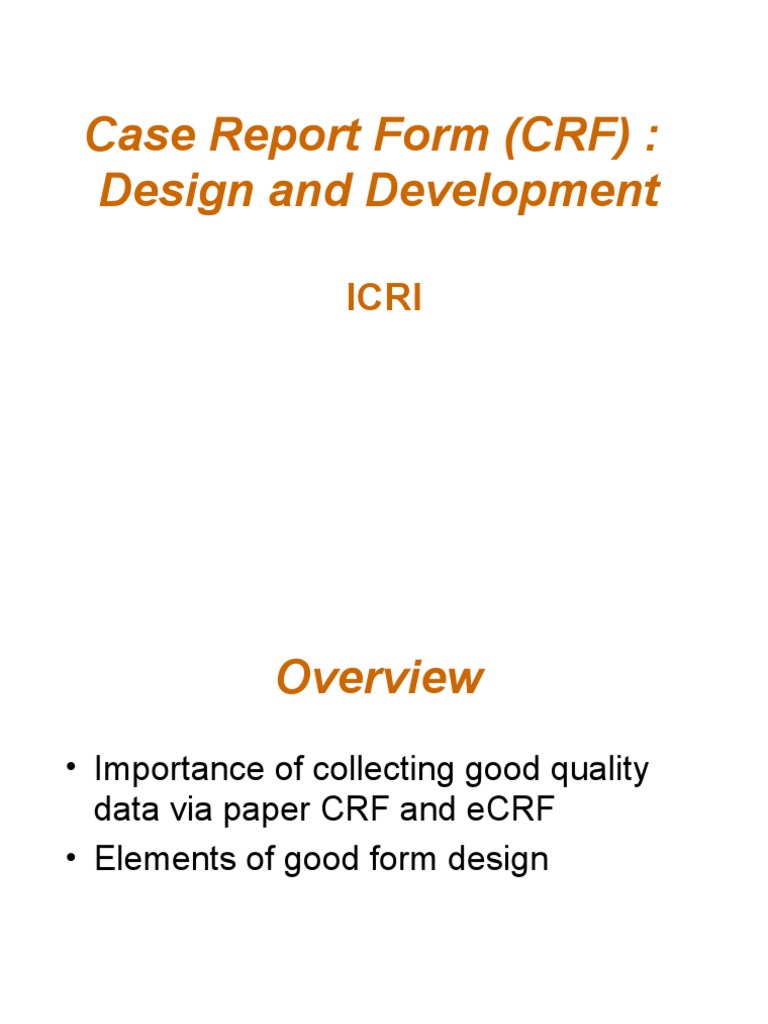 Case Report Form (CRF) : Design and Development

ICRI

Overview

• Importance of collecting good quality data via paper CRF and eCRF
• Elements of good form design